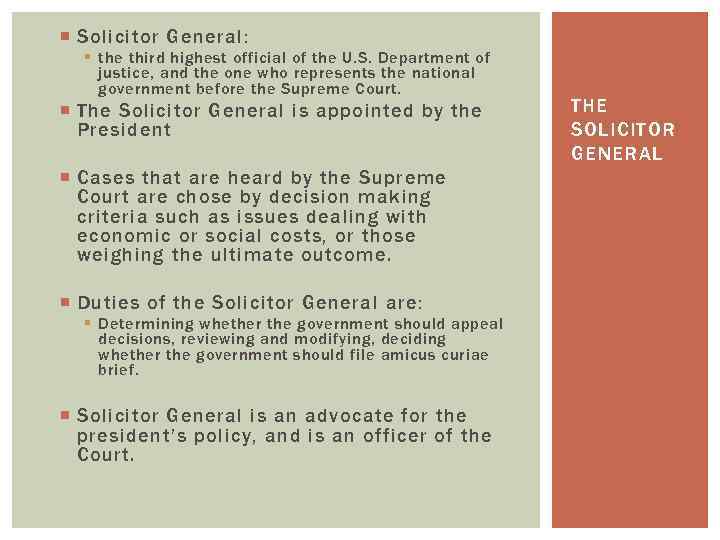 Solicitor General:

the third highest official of the U.S. Department of justice, and the one who represents the national government before the Supreme Court.

The Solicitor General is appointed by the President

Cases that are heard by the Supreme Court are chose by decision making criteria such as issues dealing with economic or social costs, or those weighing the ultimate outcome.

Duties of the Solicitor General are:

Determining whether the government should appeal decisions, reviewing and modifying, deciding whether the government should file amicus curiae brief.

Solicitor General is an advocate for the president's policy, and is an officer of the Court.

THE SOLICITOR GENERAL